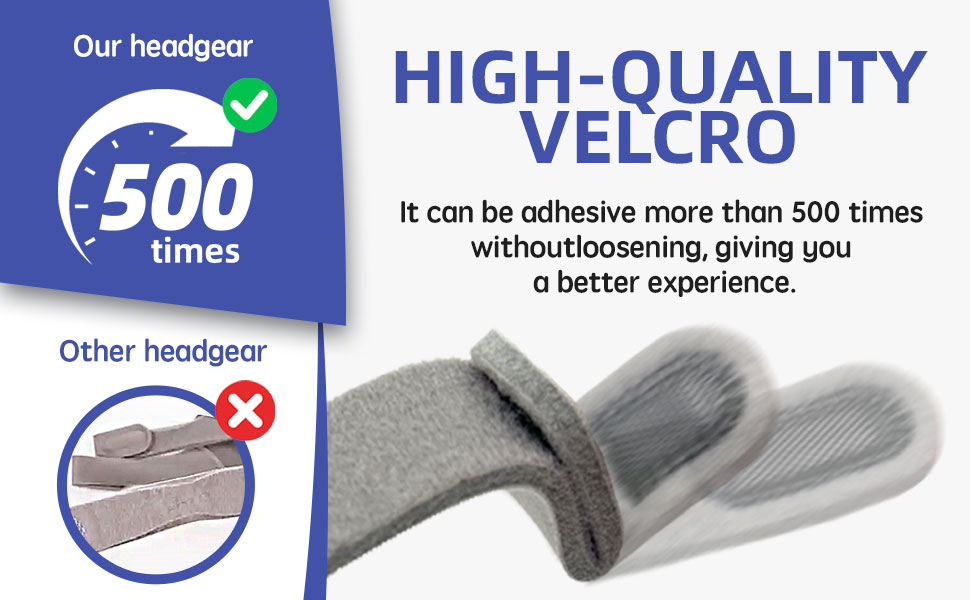 Our headgear

500
times

Other headgear

HIGH-QUALITY
VELCRO

It can be adhesive more than 500 times withoutloosening, giving you a better experience.